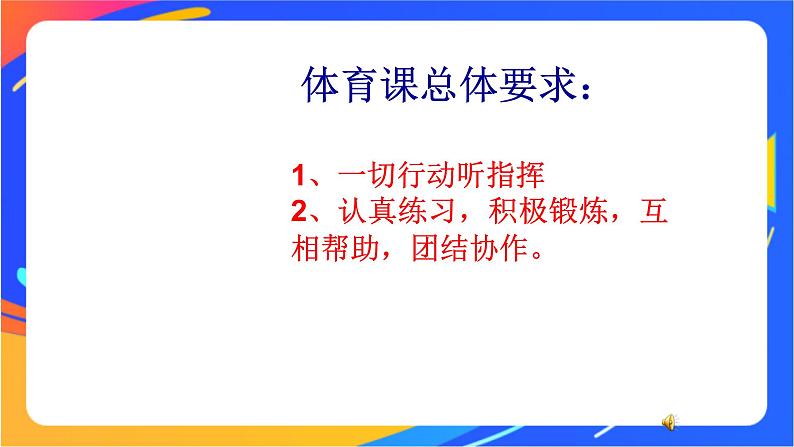 体育课总体要求：

1、一切行动听指挥
2、认真练习，积极锻炼，互相帮助，团结协作。